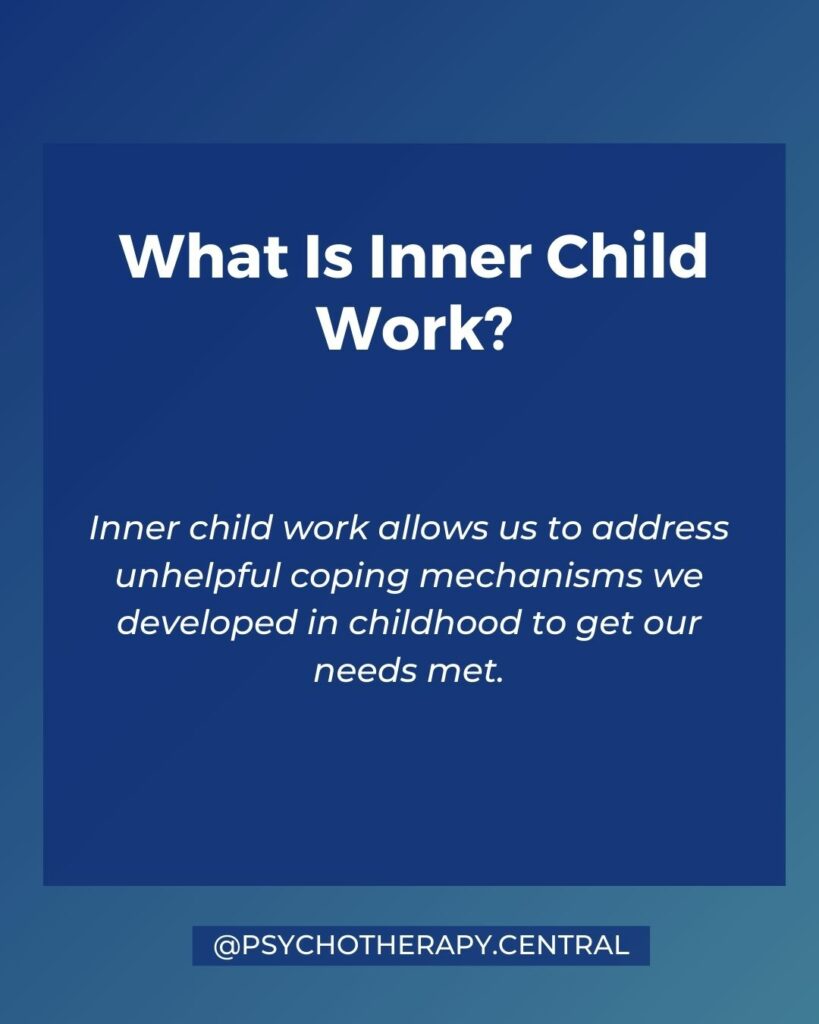 What Is Inner Child Work?

Inner child work allows us to address unhelpful coping mechanisms we developed in childhood to get our needs met.

@PSYCHOTHERAPY.CENTRAL